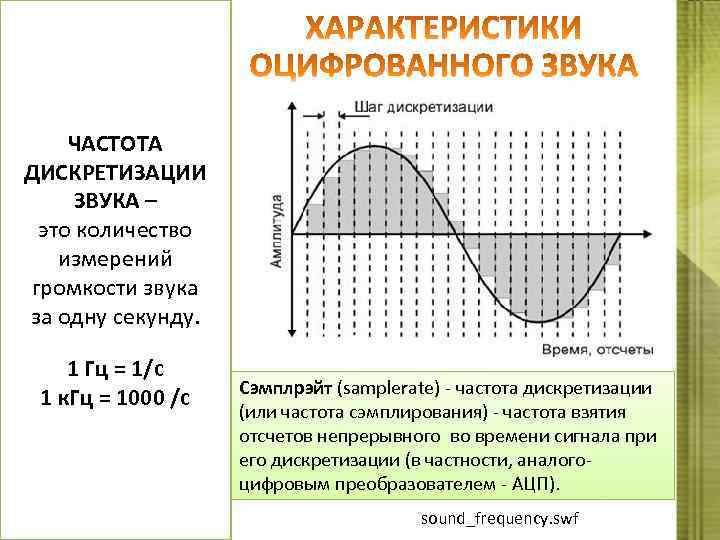 ХАРАКТЕРИСТИКИ ОЦИФРОВАННОГО ЗВУКА

ЧАСТОТА ДИСКРЕТИЗАЦИИ ЗВУКА – это количество измерений громкости звука за одну секунду.

1 Гц = 1/с
1 кГц = 1000 /с

Шаг дискретизации

Амплитуда

Время, отсчеты

Сэмплрэйт (samplerate) - частота дискретизации (или частота сэмплирования) - частота взятия отсчетов непрерывного во времени сигнала при его дискретизации (в частности, аналого-цифровым преобразователем - АЦП).

sound_frequency.swf